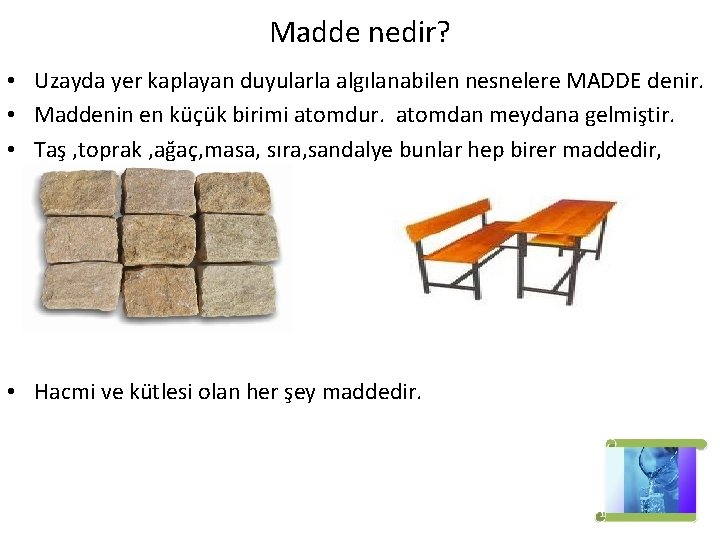 Madde nedir?

• Uzayda yer kaplayan duyularla algılanabilen nesnelere MADDE denir.
• Maddenin en küçük birimi atomdur. atomdan meydana gelmiştir.
• Taş ,toprak ,ağaç,masa, sıra,sandalye bunlar hep birer maddedir,

• Hacmi ve kütlesi olan her şey maddedir.